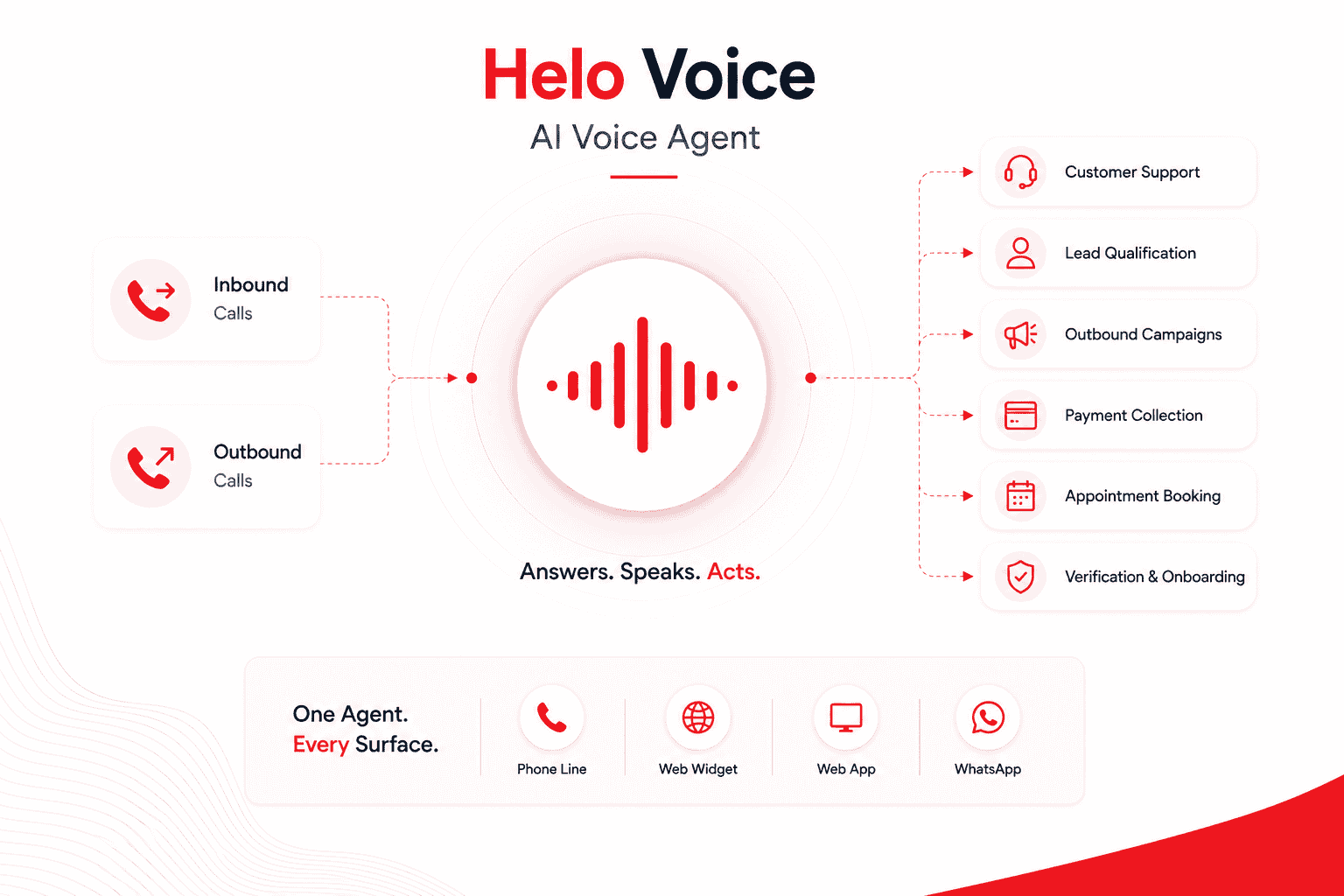 Helo Voice

AI Voice Agent

Inbound
Calls

Outbound
Calls

Answers. Speaks. Acts.

Customer Support

Lead Qualification

Outbound Campaigns

Payment Collection

Appointment Booking

Verification & Onboarding

One Agent.
Every Surface.

Phone Line

Web Widget

Web App

WhatsApp